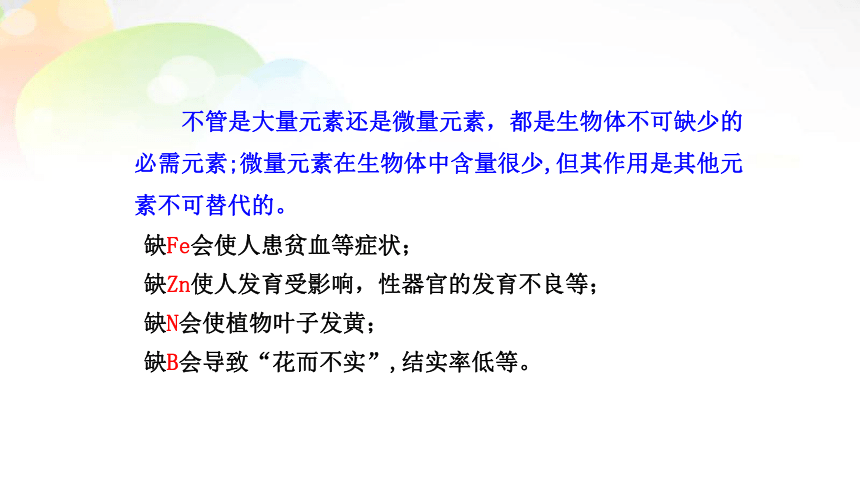 不管是大量元素还是微量元素，都是生物体不可缺少的必需元素;微量元素在生物体中含量很少,但其作用是其他元素不可替代的。

缺Fe会使人患贫血等症状；

缺Zn使人发育受影响，性器官的发育不良等；

缺N会使植物叶子发黄；

缺B会导致“花而不实”,结实率低等。